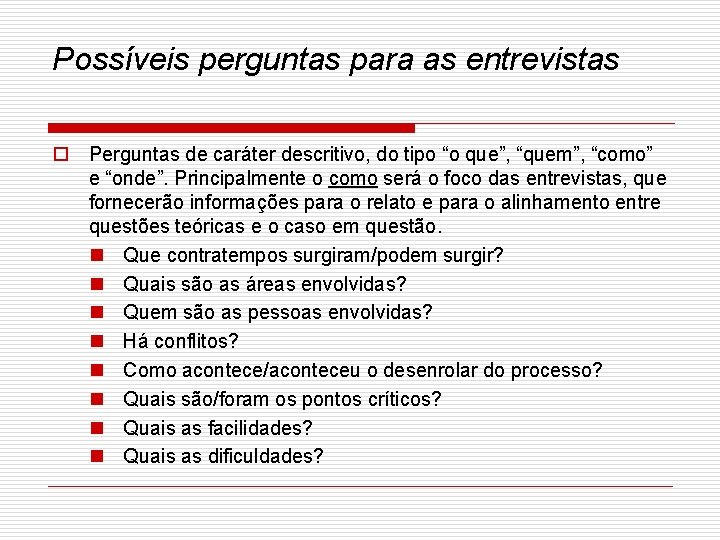 Possíveis perguntas para as entrevistas

Perguntas de caráter descritivo, do tipo “o que”, “quem”, “como” e “onde”. Principalmente o como será o foco das entrevistas, que fornecerão informações para o relato e para o alinhamento entre questões teóricas e o caso em questão.

Que contratempos surgiram/podem surgir?
Quais são as áreas envolvidas?
Quem são as pessoas envolvidas?
Há conflitos?
Como acontece/aconteceu o desenrolar do processo?
Quais são/foram os pontos críticos?
Quais as facilidades?
Quais as dificuldades?